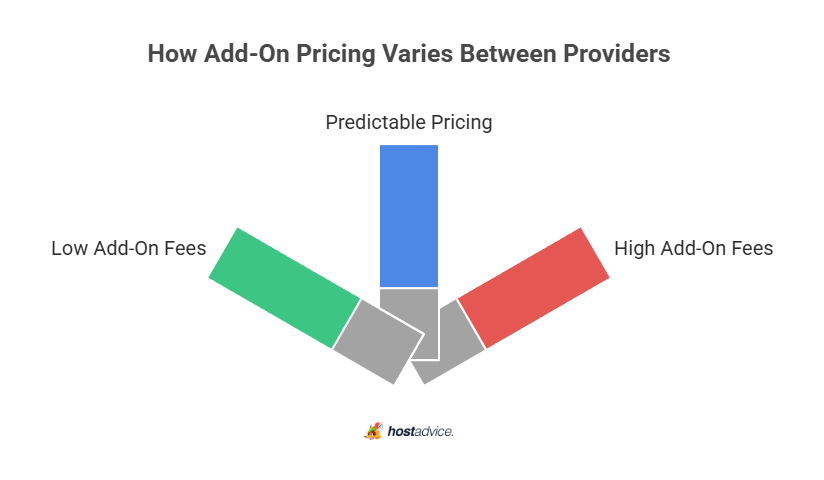 How Add-On Pricing Varies Between Providers

Predictable Pricing

Low Add-On Fees

High Add-On Fees

hostadvice.